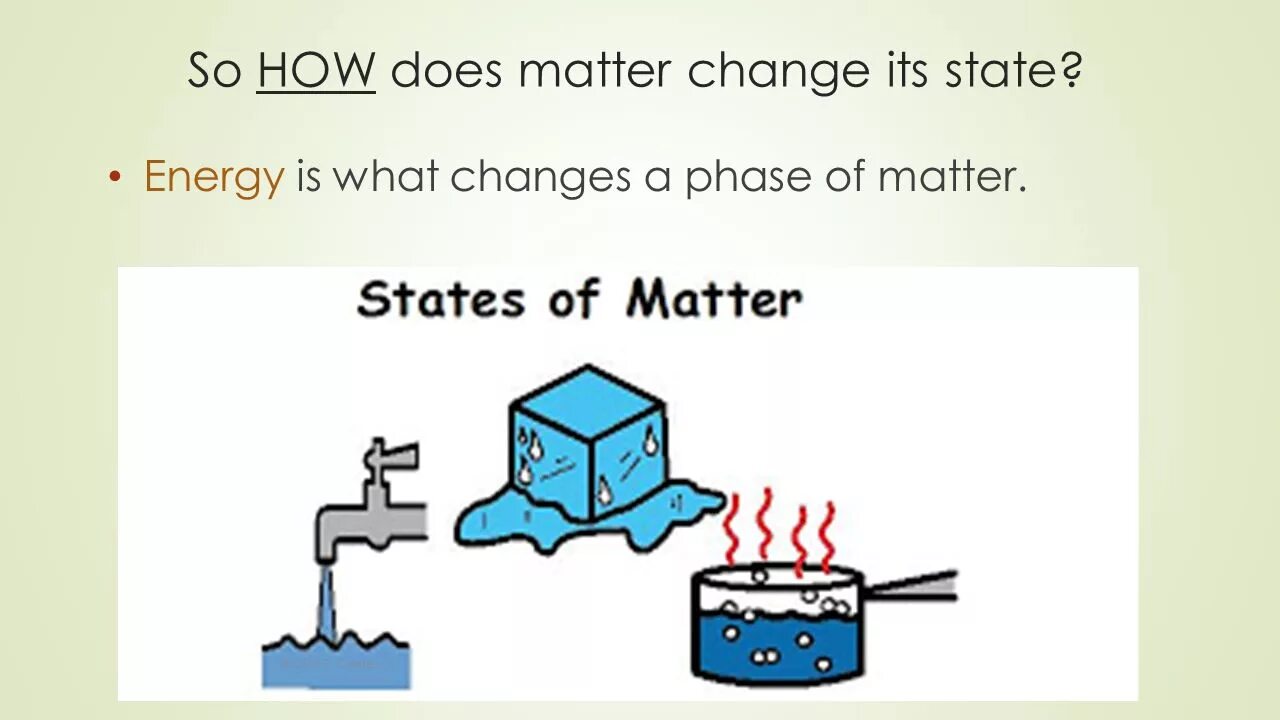 So HOW does matter change its state?

• Energy is what changes a phase of matter.

States of Matter